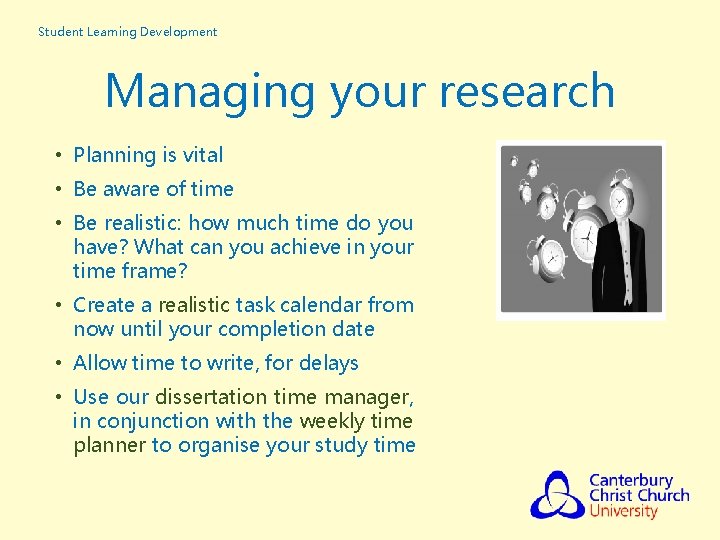 Student Learning Development

Managing your research

• Planning is vital
• Be aware of time
• Be realistic: how much time do you have? What can you achieve in your time frame?
• Create a realistic task calendar from now until your completion date
• Allow time to write, for delays
• Use our dissertation time manager, in conjunction with the weekly time planner to organise your study time

Canterbury Christ Church University